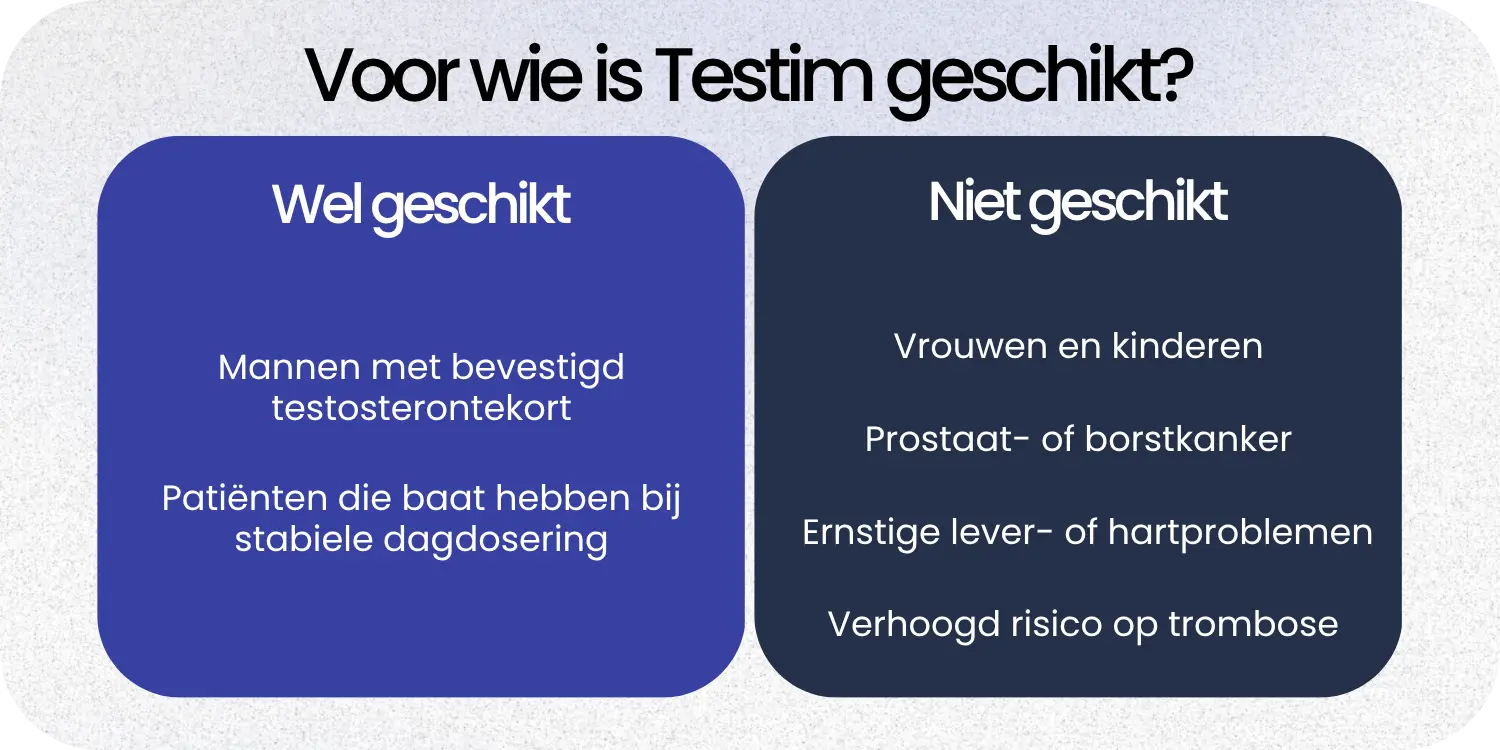 Voor wie is Testim geschikt?

Wel geschikt

Mannen met bevestigd testosterontekort

Patiënten die baat hebben bij stabiele dagdosering

Niet geschikt

Vrouwen en kinderen

Prostaat- of borstkanker

Ernstige lever- of hartproblemen

Verhoogd risico op trombose